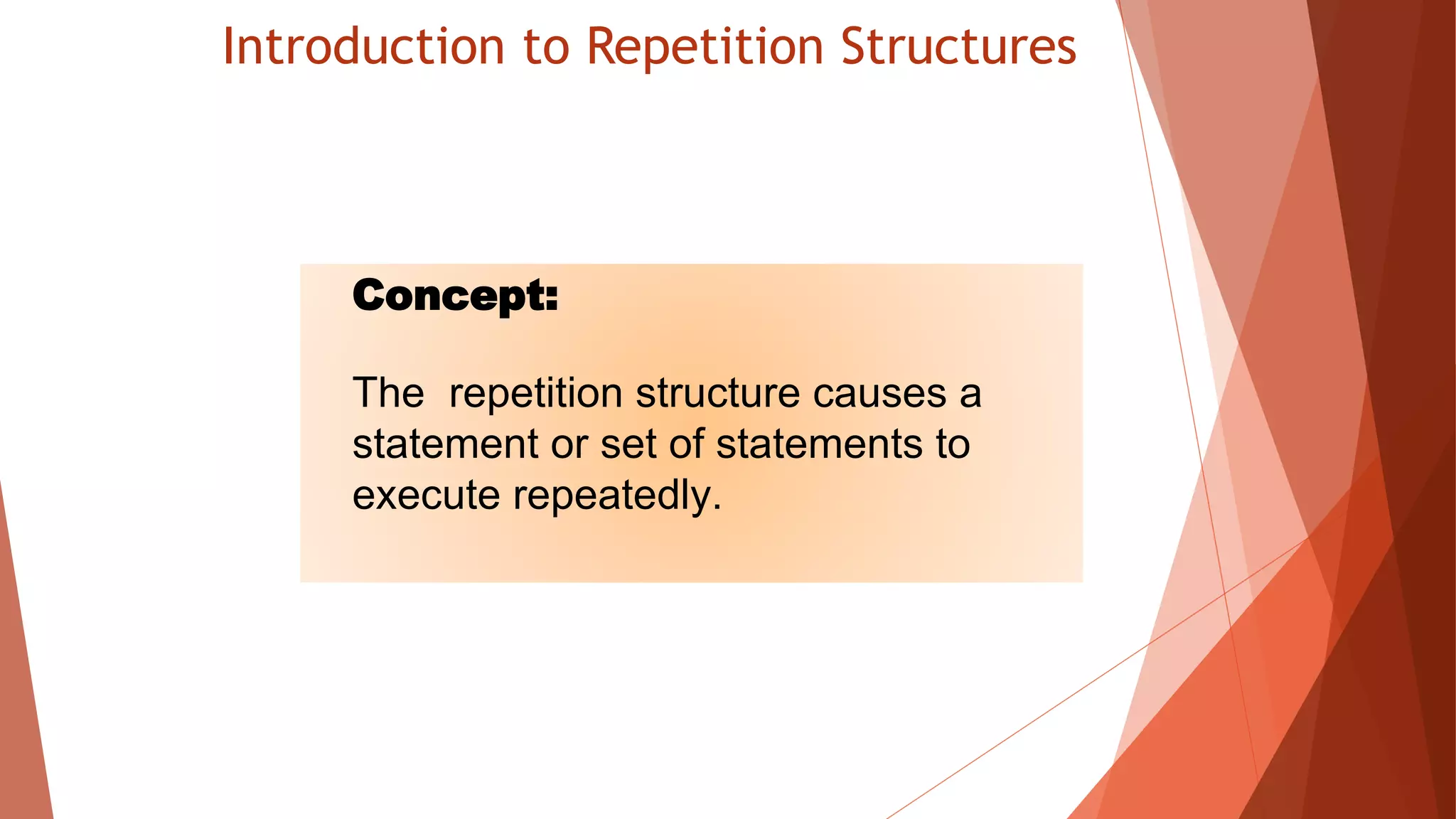 Introduction to Repetition Structures

Concept:

The repetition structure causes a statement or set of statements to execute repeatedly.